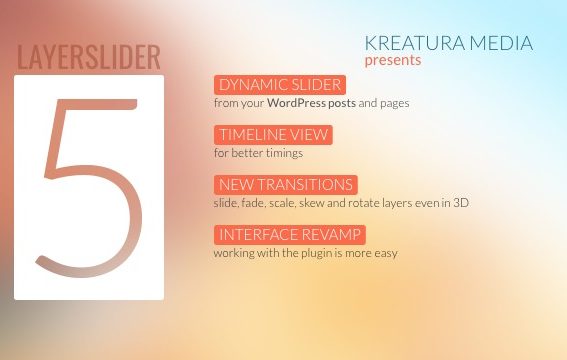 LAYERSLIDER

5

KREATURA MEDIA
presents

DYNAMIC SLIDER
from your WordPress posts and pages

TIMELINE VIEW
for better timings

NEW TRANSITIONS
slide, fade, scale, skew and rotate layers even in 3D

INTERFACE REVAMP
working with the plugin is more easy